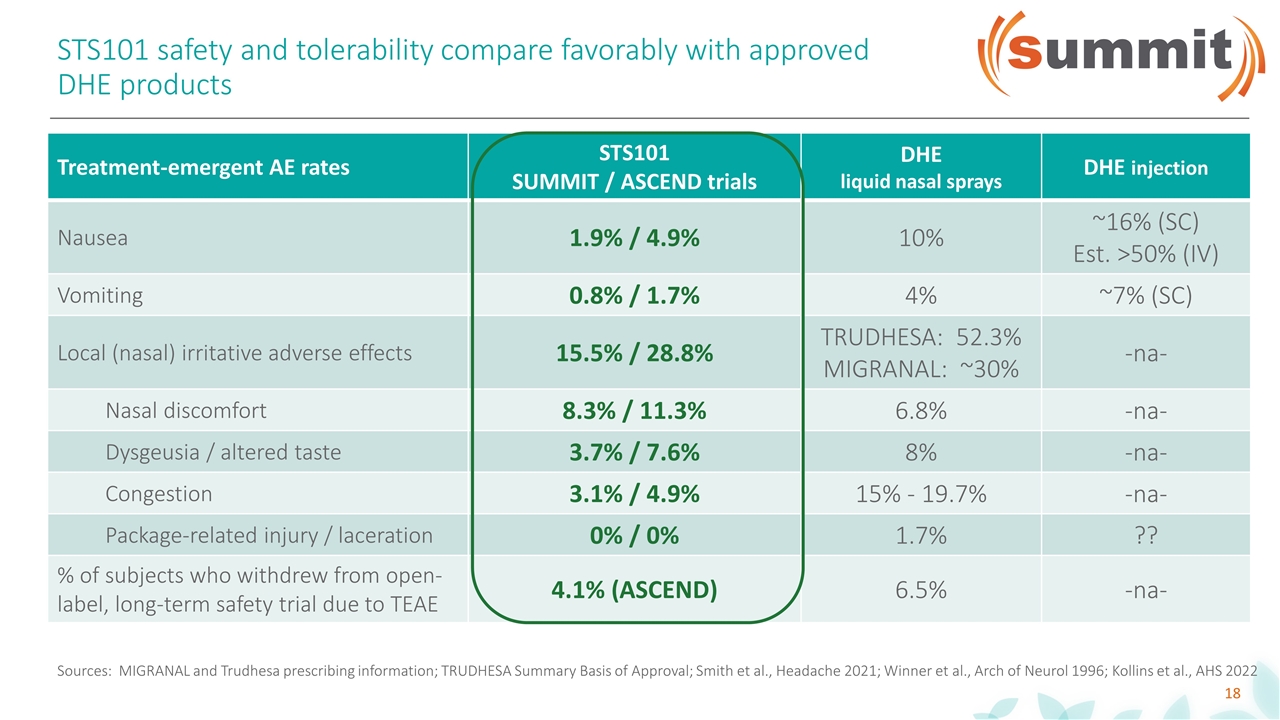 STS101 safety and tolerability compare favorably with approved DHE products

summit

| Treatment-emergent AE rates | STS101 SUMMIT / ASCEND trials | DHE liquid nasal sprays | DHE injection |
|---|---|---|---|
| Nausea | 1.9% / 4.9% | 10% | ~16% (SC) Est. >50% (IV) |
| Vomiting | 0.8% / 1.7% | 4% | ~7% (SC) |
| Local (nasal) irritative adverse effects | 15.5% / 28.8% | TRUDHESA: 52.3% MIGRANAL: ~30% | -na- |
| Nasal discomfort | 8.3% / 11.3% | 6.8% | -na- |
| Dysgeusia / altered taste | 3.7% / 7.6% | 8% | -na- |
| Congestion | 3.1% / 4.9% | 15% - 19.7% | -na- |
| Package-related injury / laceration | 0% / 0% | 1.7% | ?? |
| % of subjects who withdrew from open-label, long-term safety trial due to TEAE | 4.1% (ASCEND) | 6.5% | -na- |

Sources: MIGRANAL and Trudhesa prescribing information; TRUDHESA Summary Basis of Approval; Smith et al., Headache 2021; Winner et al., Arch of Neurol 1996; Kollins et al., AHS 2022

18